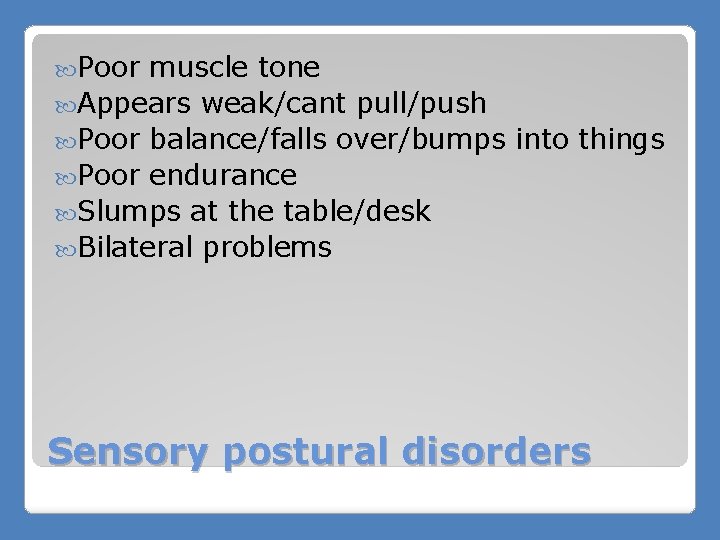 Poor muscle tone
Appears weak/cant pull/push
Poor balance/falls over/bumps into things
Poor endurance
Slumps at the table/desk
Bilateral problems

Sensory postural disorders